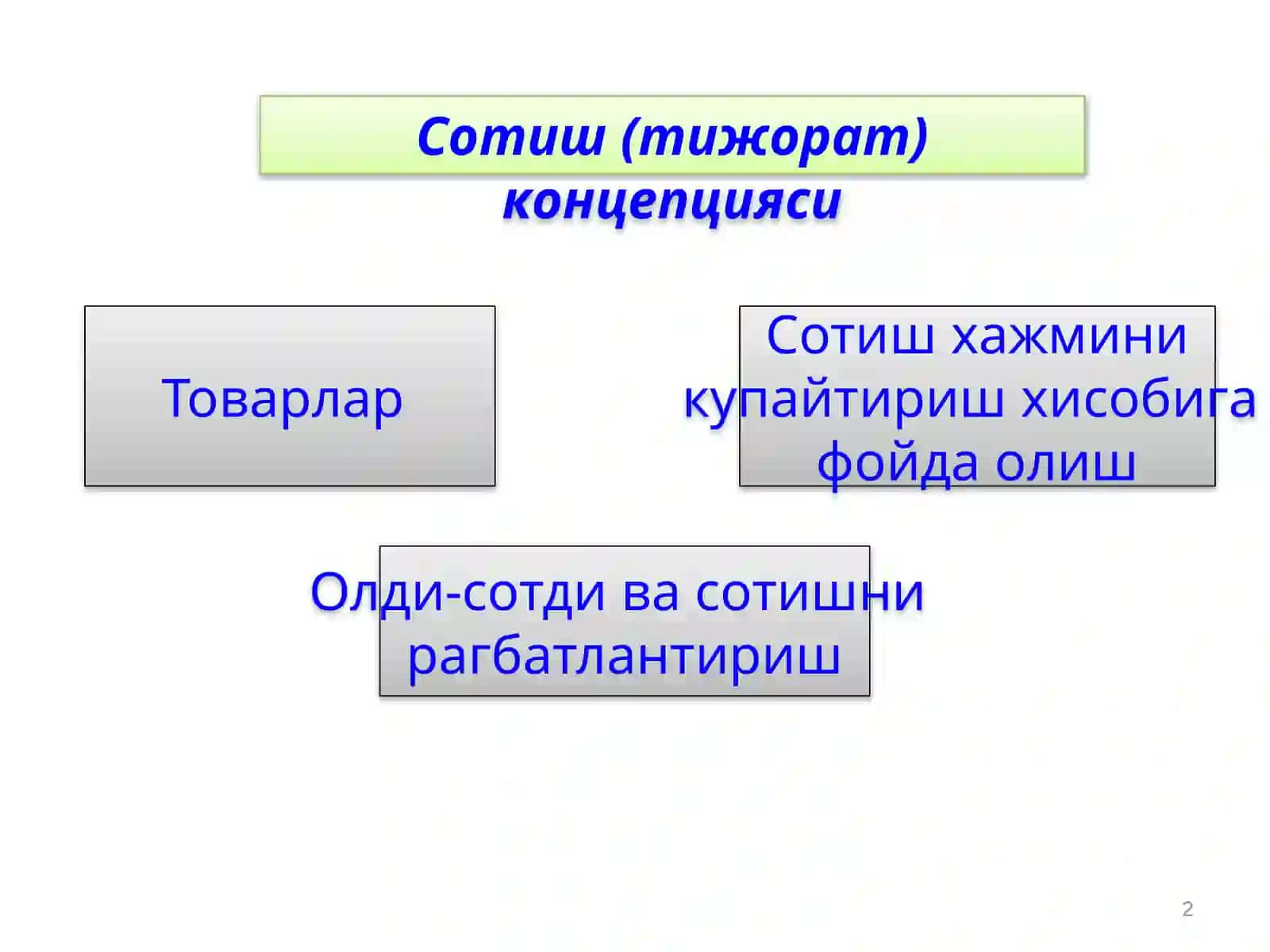 Сотиш (тижорат) концепцияси

Товарлар

Сотиш хажмини купайтириш хисобига фойда олиш

Олди-сотди ва сотишни рагбатлантириш

2